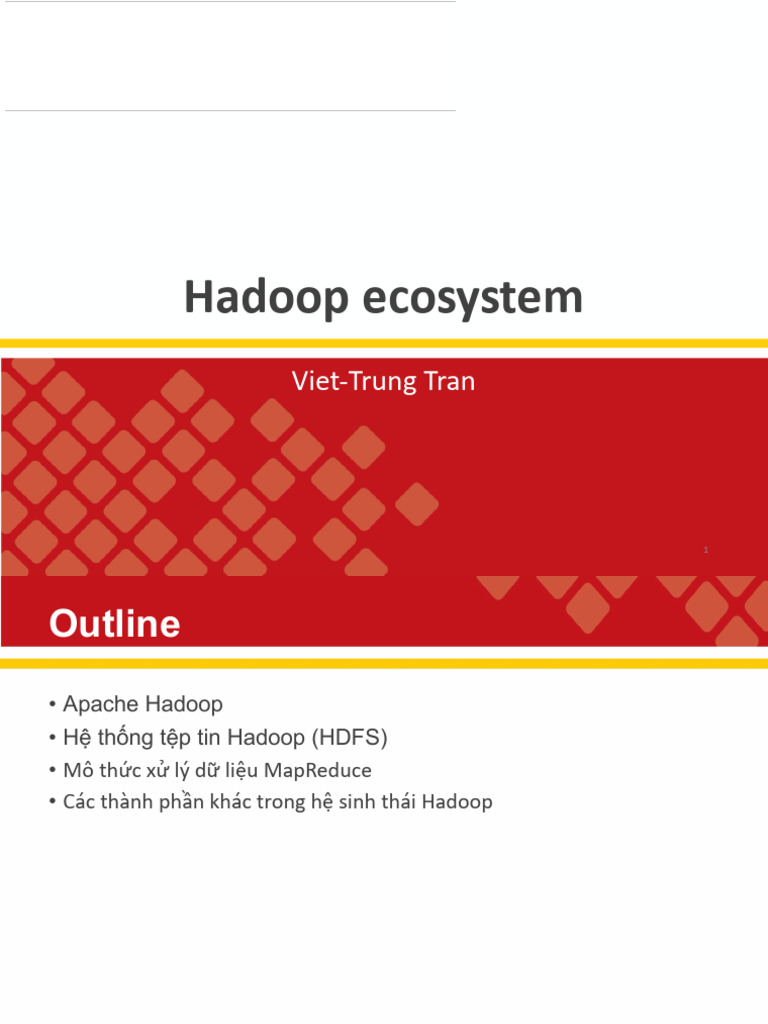 Hadoop ecosystem

Viet-Trung Tran

1

Outline

• Apache Hadoop
• Hệ thống tệp tin Hadoop (HDFS)
• Mô thức xử lý dữ liệu MapReduce
• Các thành phần khác trong hệ sinh thái Hadoop